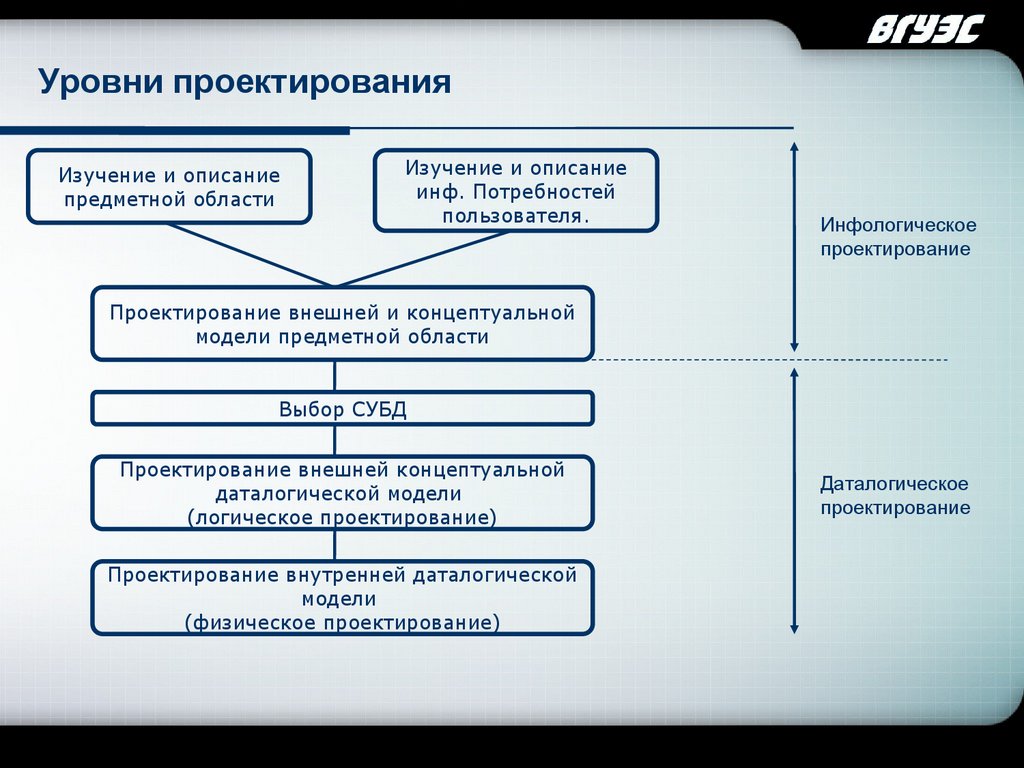 ВГУЭС

Уровни проектирования

Изучение и описание предметной области

Изучение и описание инф. Потребностей пользователя.

Инфологическое проектирование

Проектирование внешней и концептуальной модели предметной области

Выбор СУБД

Проектирование внешней концептуальной даталогической модели (логическое проектирование)

Даталогическое проектирование

Проектирование внутренней даталогической модели (физическое проектирование)